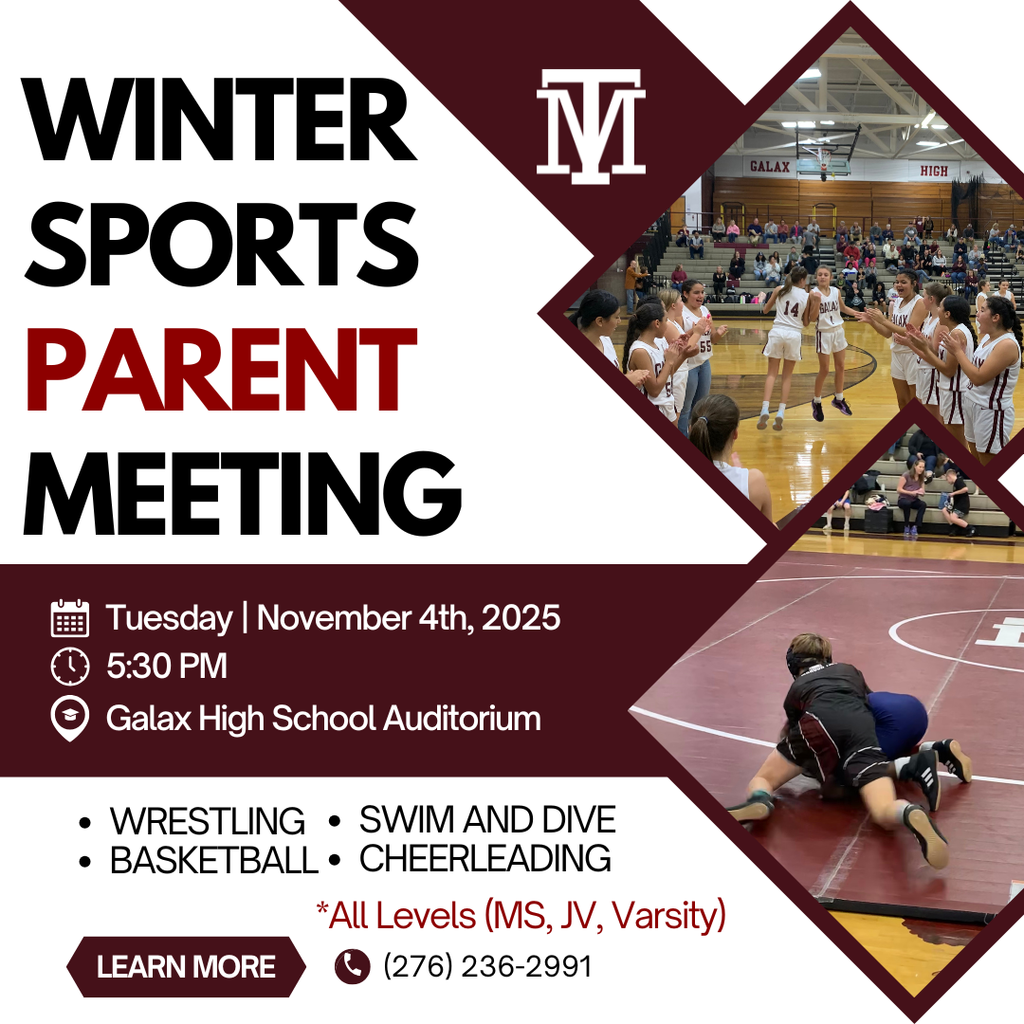 WINTER SPORTS PARENT MEETING

MT

GALAX HIGH

14

55

Tuesday | November 4th, 2025
5:30 PM
Galax High School Auditorium

• WRESTLING
• BASKETBALL
• SWIM AND DIVE
• CHEERLEADING

*All Levels (MS, JV, Varsity)

LEARN MORE

(276) 236-2991